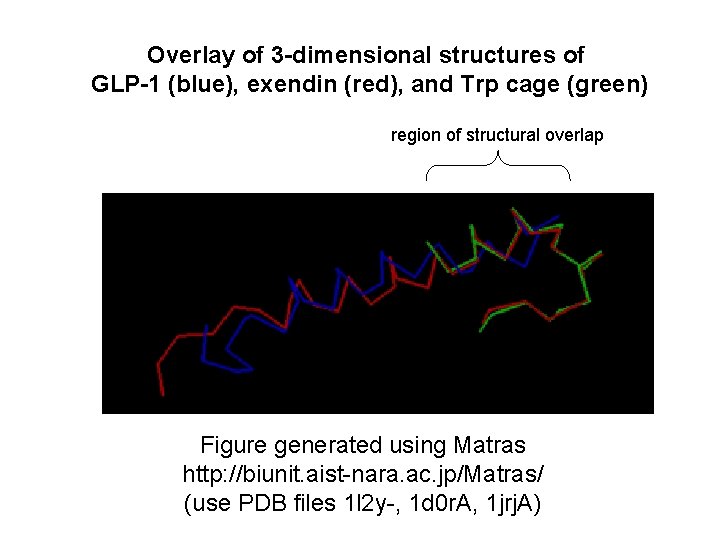 Overlay of 3-dimensional structures of
GLP-1 (blue), exendin (red), and Trp cage (green)

region of structural overlap

Figure generated using Matras
http://biunit.aist-nara.ac.jp/Matras/
(use PDB files 1l2y-, 1d0rA, 1jrjA)